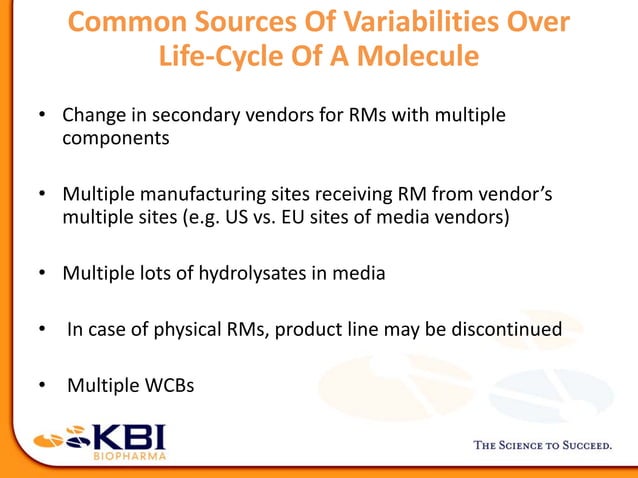 Common Sources Of Variabilities Over Life-Cycle Of A Molecule

• Change in secondary vendors for RMs with multiple components

• Multiple manufacturing sites receiving RM from vendor's multiple sites (e.g. US vs. EU sites of media vendors)

• Multiple lots of hydrolysates in media

• In case of physical RMs, product line may be discontinued

• Multiple WCBs

KBI BIOPHARMA

THE SCIENCE TO SUCCEED.